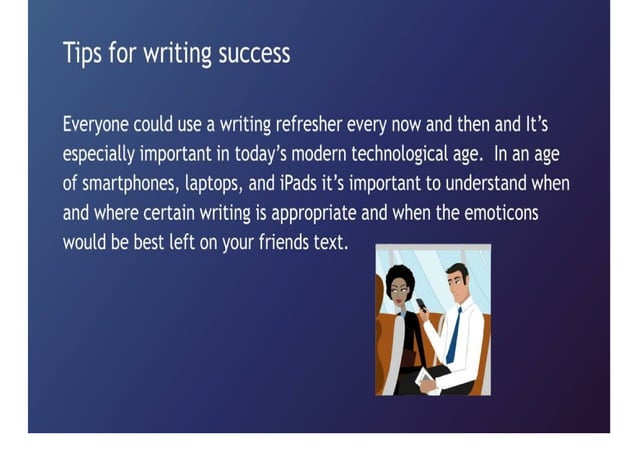 Tips for writing success

Everyone could use a writing refresher every now and then and It's especially important in today's modern technological age. In an age of smartphones, laptops, and iPads it's important to understand when and where certain writing is appropriate and when the emoticons would be best left on your friends text.